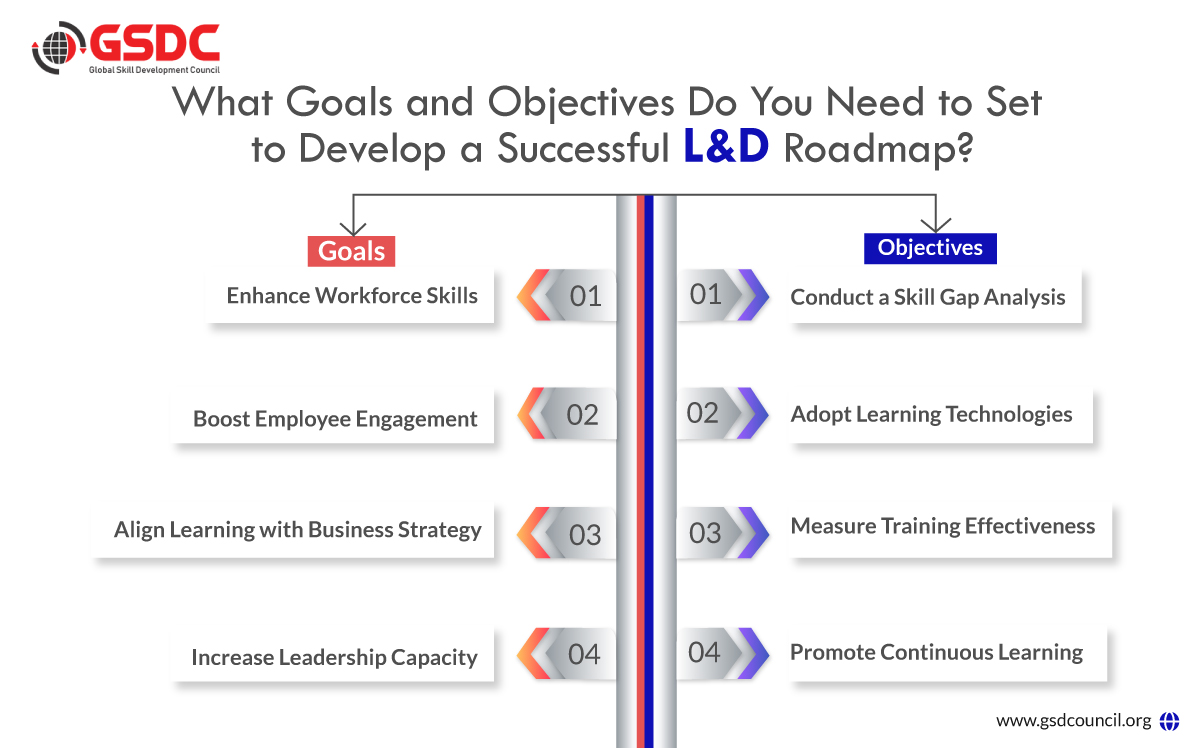 GSDC
Global Skill Development Council

What Goals and Objectives Do You Need to Set to Develop a Successful L&D Roadmap?

Goals

Enhance Workforce Skills 01

Boost Employee Engagement 02

Align Learning with Business Strategy 03

Increase Leadership Capacity 04

Objectives

01 Conduct a Skill Gap Analysis

02 Adopt Learning Technologies

03 Measure Training Effectiveness

04 Promote Continuous Learning

www.gsdcouncil.org